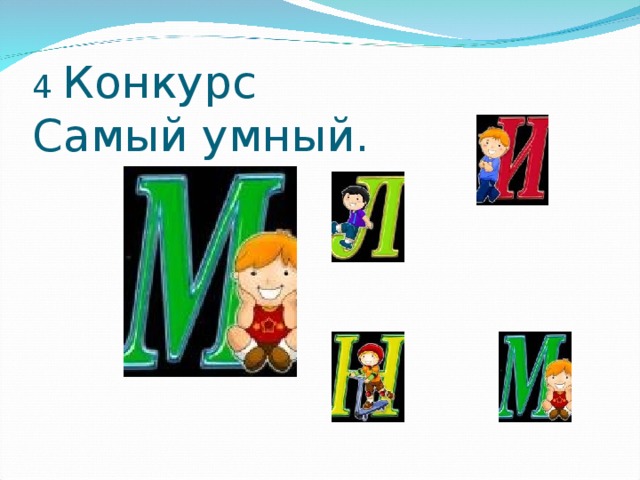 4 Конкурс
Самый умный.

М

Л

И

Н

М